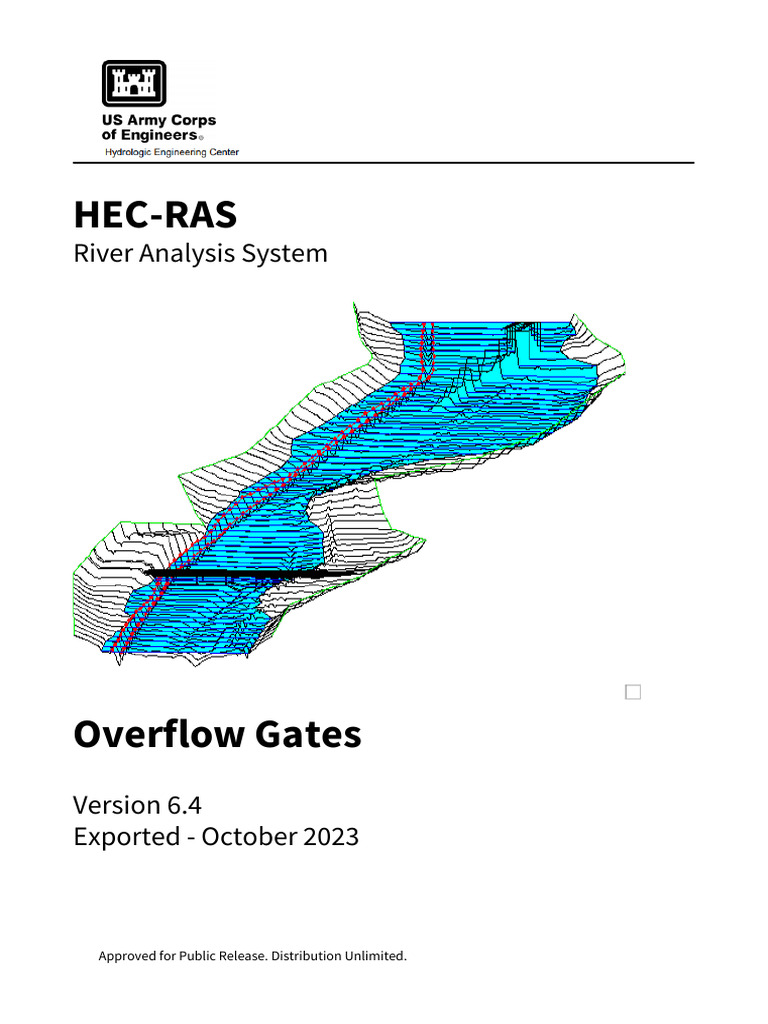 US Army Corps of Engineers®
Hydrologic Engineering Center

HEC-RAS
River Analysis System

Overflow Gates

Version 6.4
Exported - October 2023

Approved for Public Release. Distribution Unlimited.